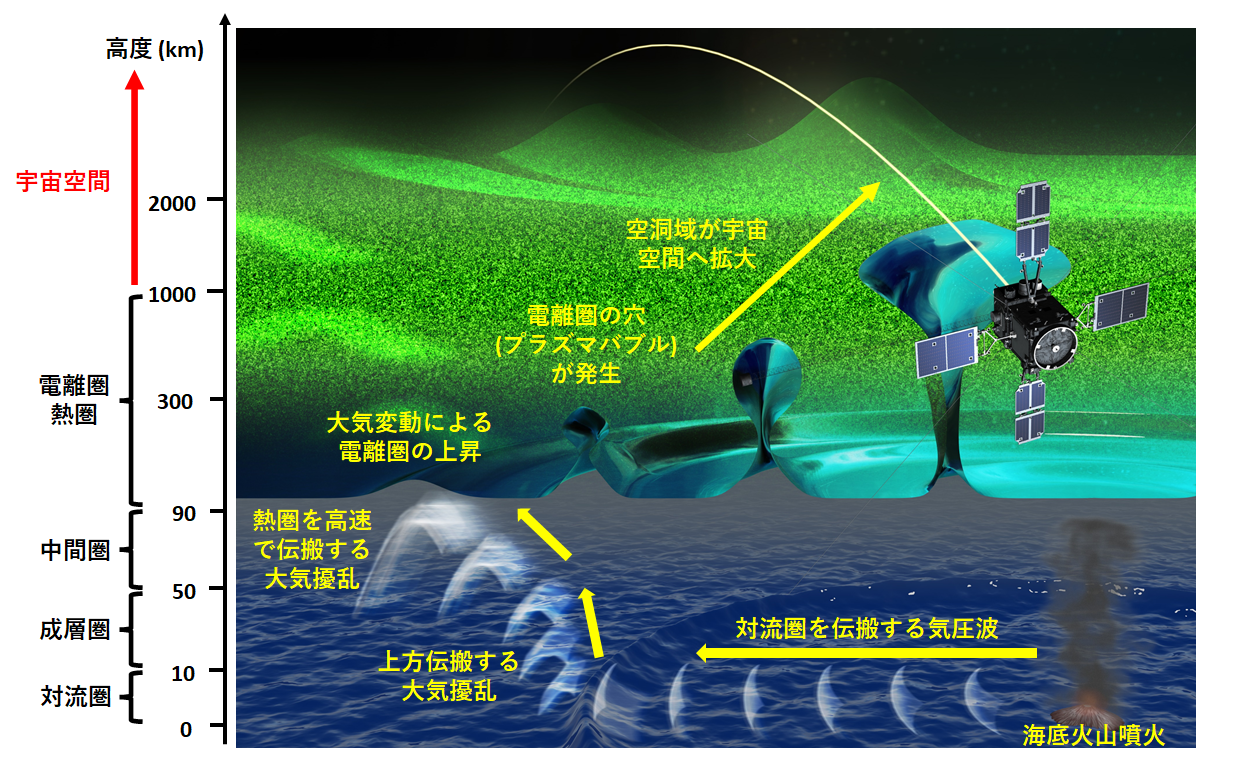 高度 (km)

宇宙空間

2000

1000

電離圏
熱圏

300

90

中間圏

50

成層圏

10

対流圏

0

空洞域が宇宙空間へ拡大

電離圏の穴 (プラズマバブル) が発生

大気変動による電離圏の上昇

熱圏を高速で伝搬する大気擾乱

上方伝搬する大気擾乱

対流圏を伝搬する気圧波

海底火山噴火